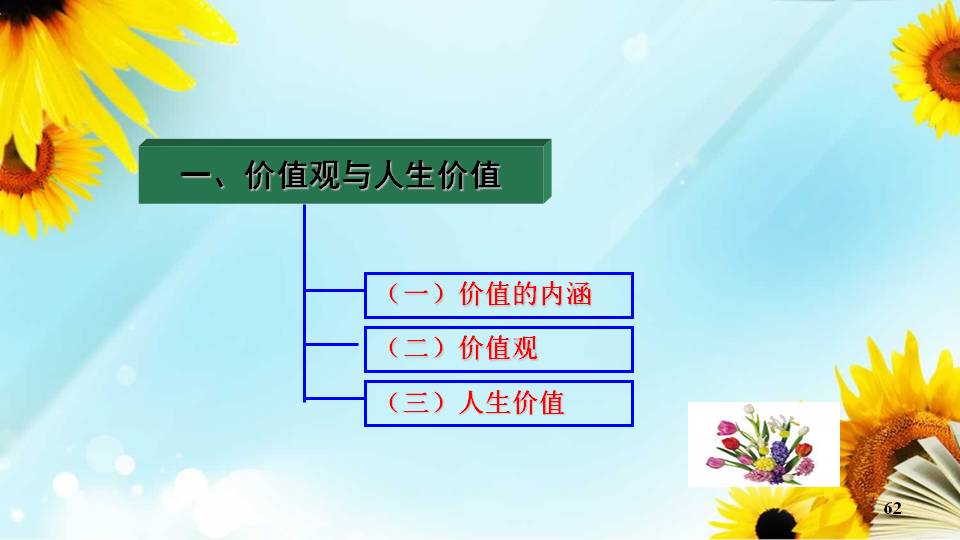 一、价值观与人生价值

（一）价值的内涵

（二）价值观

（三）人生价值

62